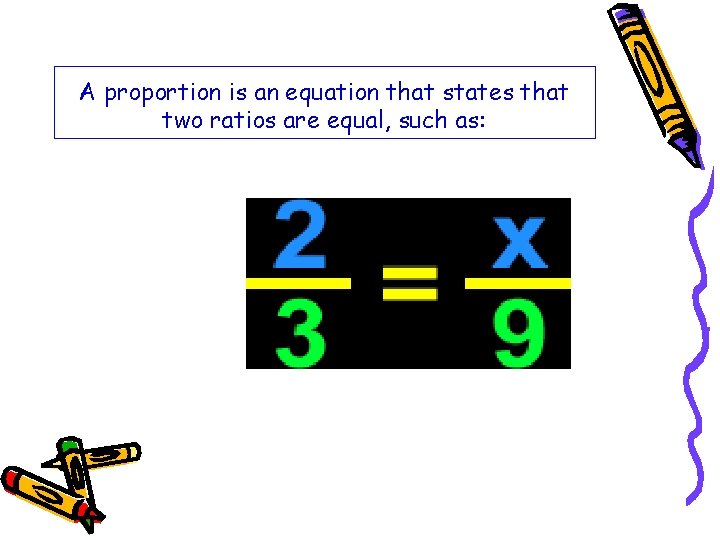 A proportion is an equation that states that two ratios are equal, such as:

$\frac{2}{3} = \frac{x}{9}$